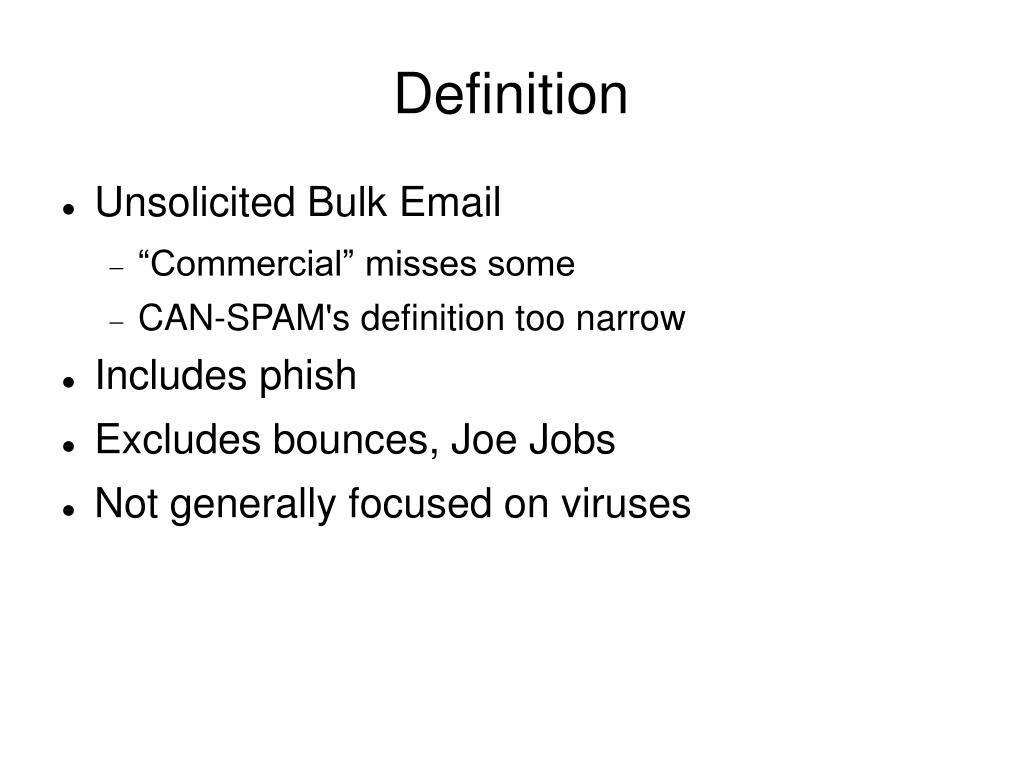 Definition

- Unsolicited Bulk Email
  - “Commercial” misses some
  - CAN-SPAM's definition too narrow
- Includes phish
- Excludes bounces, Joe Jobs
- Not generally focused on viruses